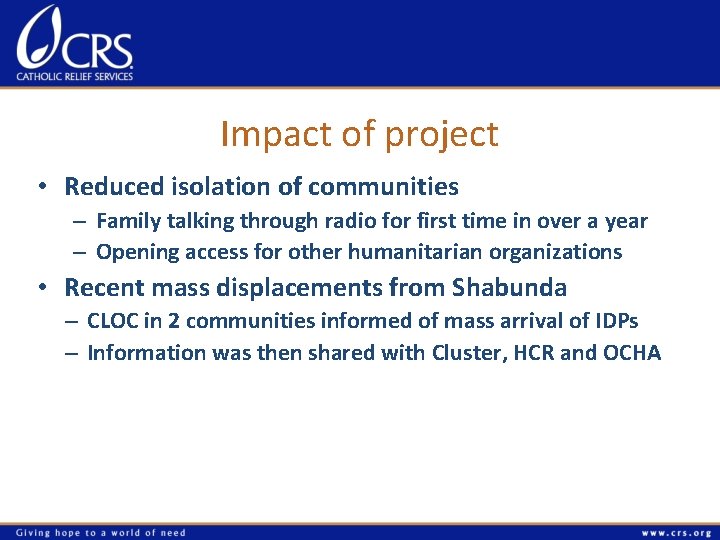 CRS
CATHOLIC RELIEF SERVICES

Impact of project

• Reduced isolation of communities
– Family talking through radio for first time in over a year
– Opening access for other humanitarian organizations

• Recent mass displacements from Shabunda
– CLOC in 2 communities informed of mass arrival of IDPs
– Information was then shared with Cluster, HCR and OCHA

Giving hope to a world of need

www.crs.org